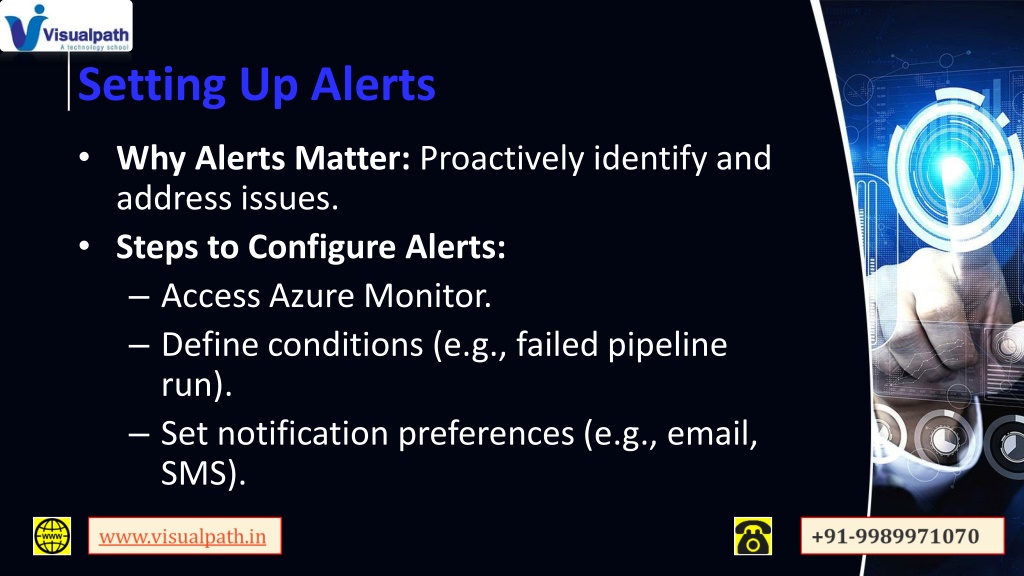 Visualpath
A technology school

Setting Up Alerts

• **Why Alerts Matter:** Proactively identify and address issues.
• **Steps to Configure Alerts:**
– Access Azure Monitor.
– Define conditions (e.g., failed pipeline run).
– Set notification preferences (e.g., email, SMS).

WWW

www.visualpath.in

+91-9989971070